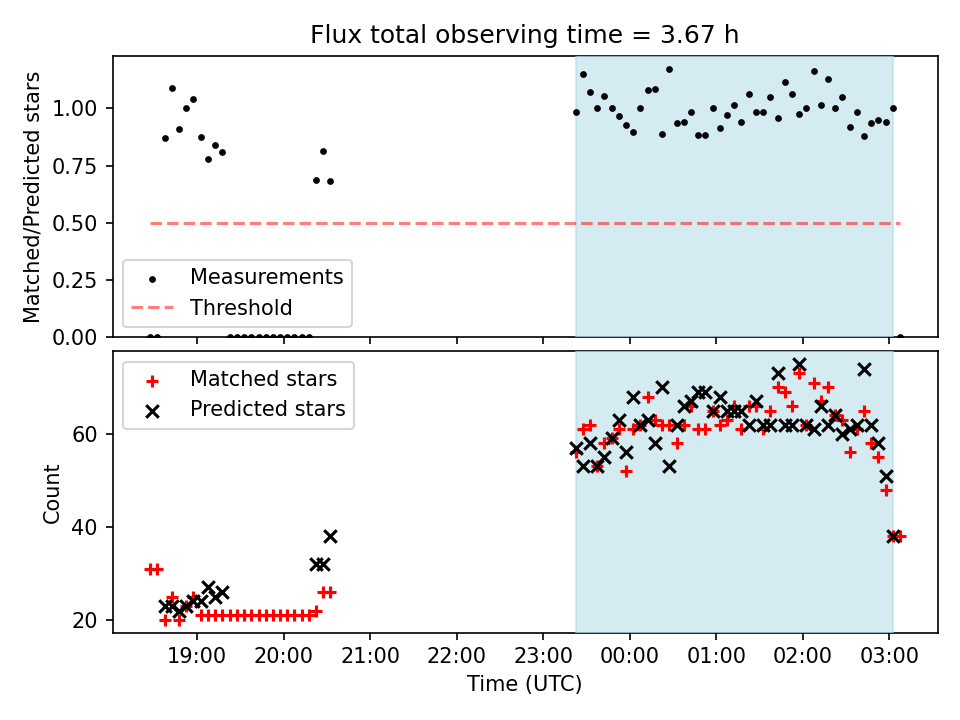 Flux total observing time = 3.67 h

Matched/Predicted stars

1.00
0.75
0.50
0.25
0.00

Measurements
Threshold

Matched stars
Predicted stars

Count

60
40
20

19:00 20:00 21:00 22:00 23:00 00:00 01:00 02:00 03:00

Time (UTC)